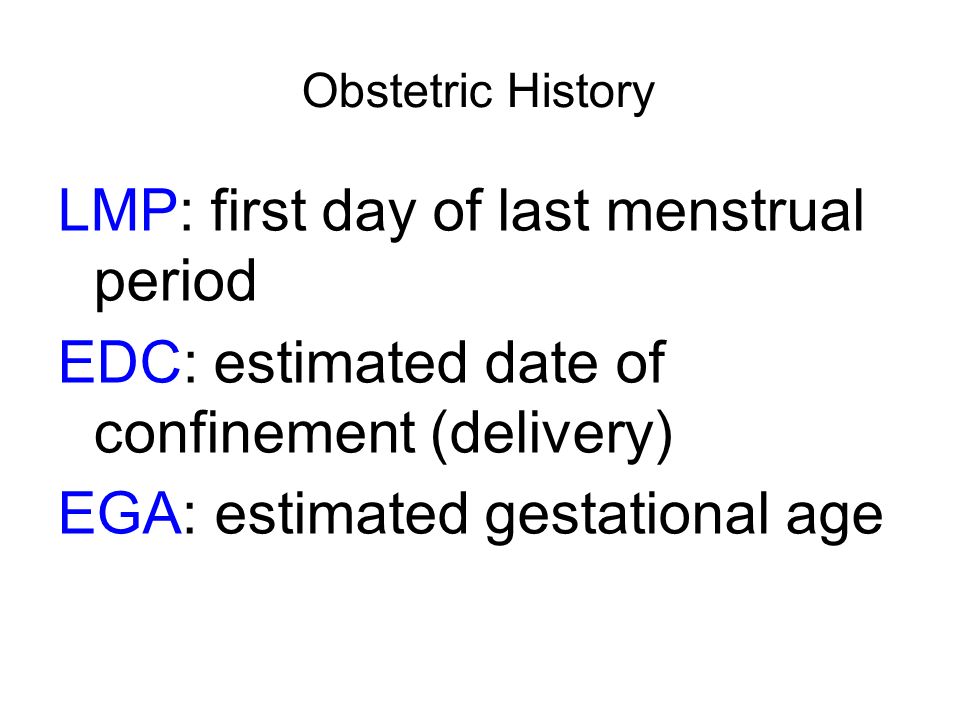 Obstetric History

LMP: first day of last menstrual period

EDC: estimated date of confinement (delivery)

EGA: estimated gestational age